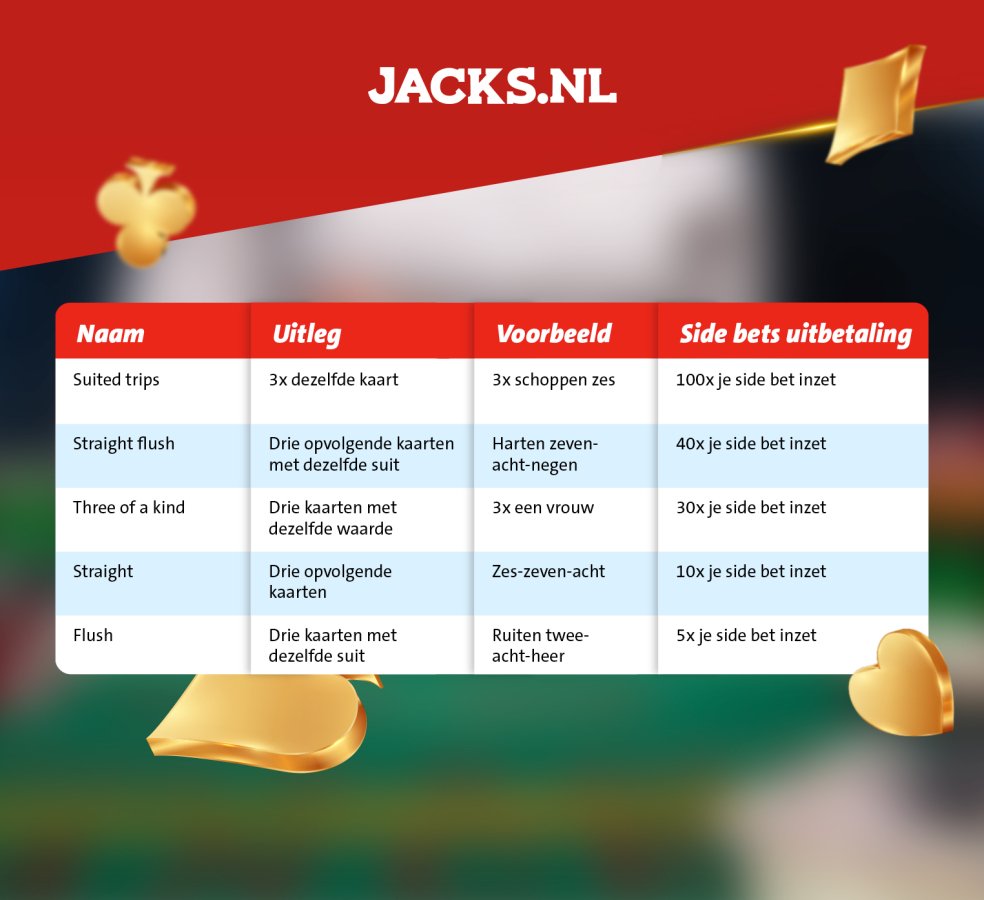 JACKS.NL

| Naam | Uitleg | Voorbeeld | Side bets uitbetaling |
|---|---|---|---|
| Suited trips | 3x dezelfde kaart | 3x schoppen zes | 100x je side bet inzet |
| Straight flush | Drie opvolgende kaarten met dezelfde suit | Harten zeven-acht-negen | 40x je side bet inzet |
| Three of a kind | Drie kaarten met dezelfde waarde | 3x een vrouw | 30x je side bet inzet |
| Straight | Drie opvolgende kaarten | Zes-zeven-acht | 10x je side bet inzet |
| Flush | Drie kaarten met dezelfde suit | Ruiten twee-acht-heer | 5x je side bet inzet |